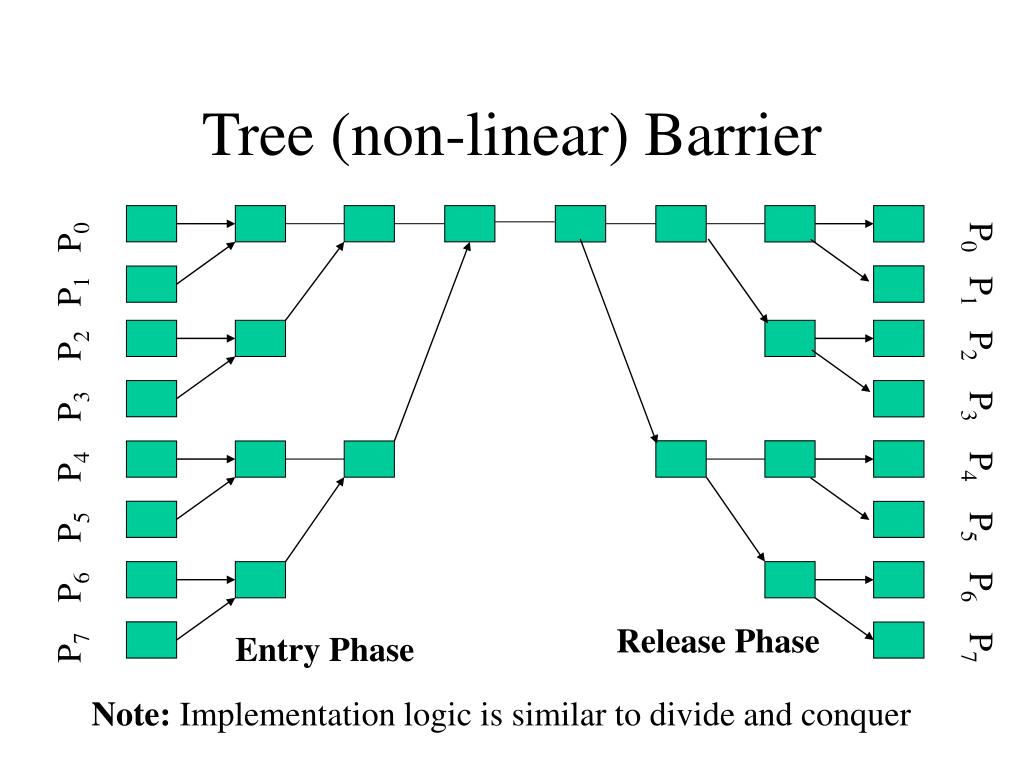 Tree (non-linear) Barrier

$P_0$ $P_1$ $P_2$ $P_3$ $P_4$ $P_5$ $P_6$ $P_7$

$P_0$ $P_1$ $P_2$ $P_3$ $P_4$ $P_5$ $P_6$ $P_7$

Entry Phase

Release Phase

**Note:** Implementation logic is similar to divide and conquer